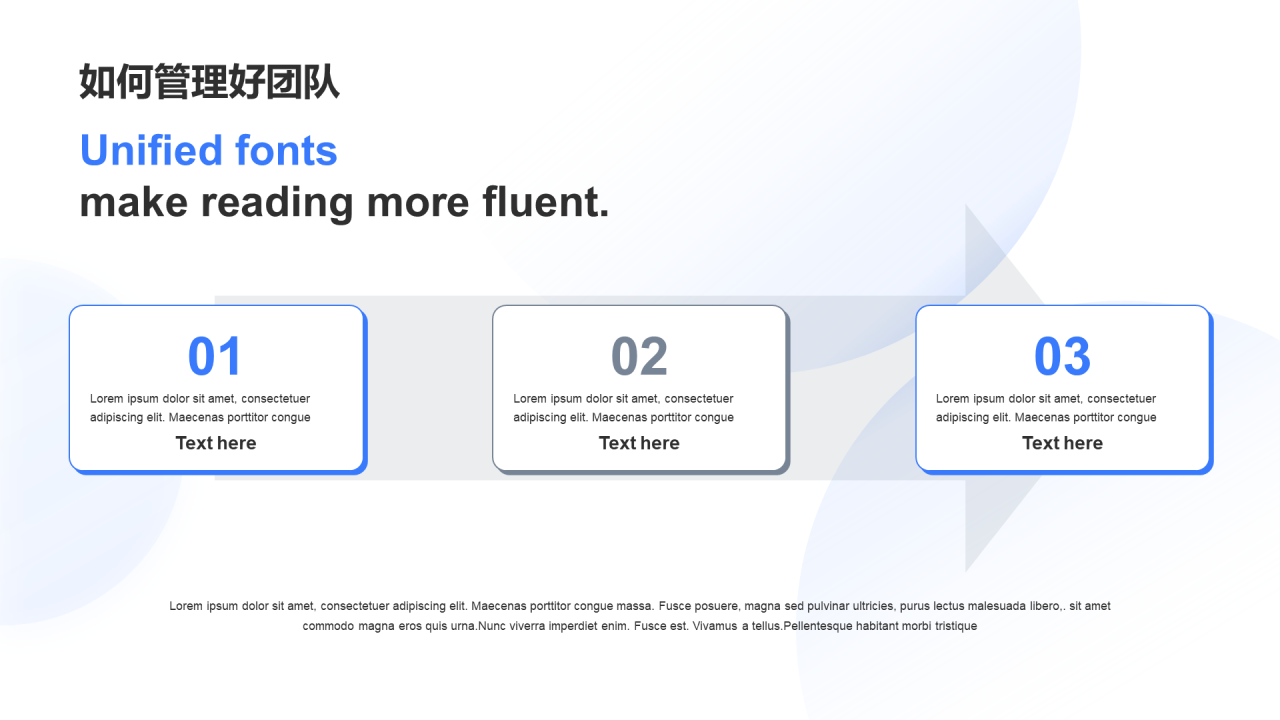 如何管理好团队

Unified fonts
make reading more fluent.

01
Lorem ipsum dolor sit amet, consectetuer adipiscing elit. Maecenas porttitor congue
Text here

02
Lorem ipsum dolor sit amet, consectetuer adipiscing elit. Maecenas porttitor congue
Text here

03
Lorem ipsum dolor sit amet, consectetuer adipiscing elit. Maecenas porttitor congue
Text here

Lorem ipsum dolor sit amet, consectetuer adipiscing elit. Maecenas porttitor congue massa. Fusce posuere, magna sed pulvinar ultricies, purus lectus malesuada libero,. sit amet commodo magna eros quis urna.Nunc viverra imperdiet enim. Fusce est. Vivamus a tellus.Pellentesque habitant morbi tristique